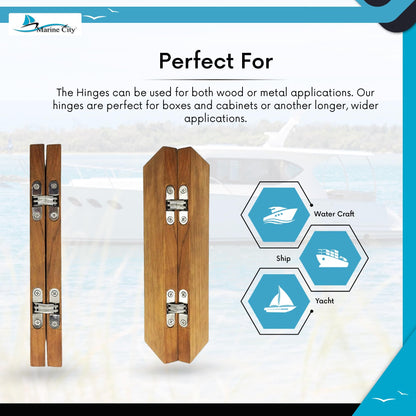 Marine City

Perfect For

The Hinges can be used for both wood or metal applications. Our hinges are perfect for boxes and cabinets or another longer, wider applications.

Water Craft

Ship

Yacht